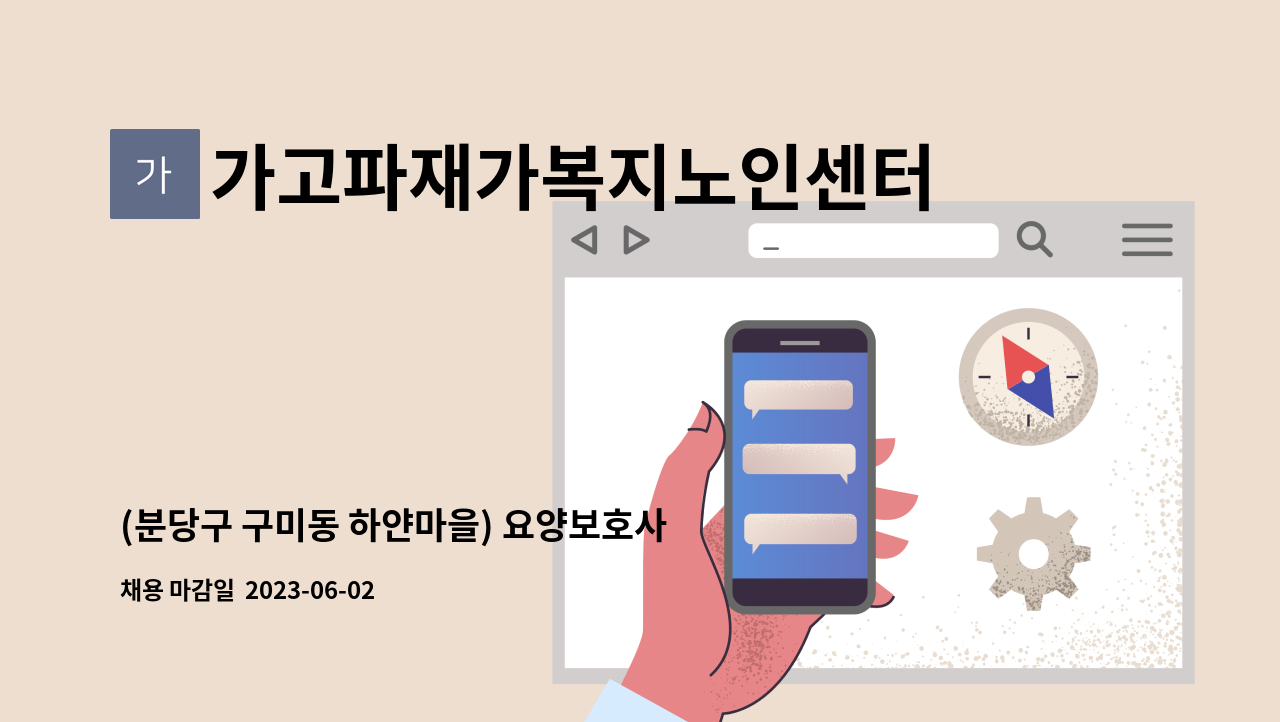 가 가고파재가복지노인센터

(분당구 구미동 하얀마을) 요양보호사

채용 마감일 2023-06-02